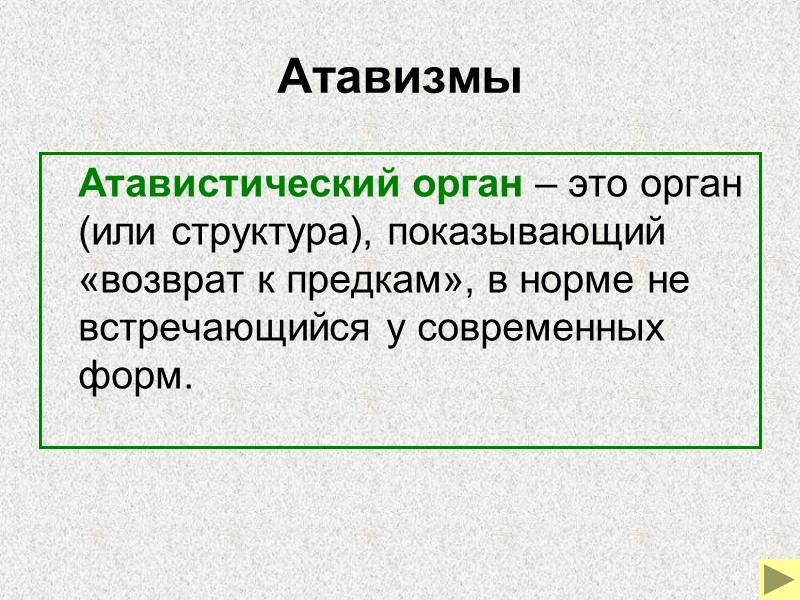 Атавизмы

Атавистический орган – это орган (или структура), показывающий «возврат к предкам», в норме не встречающийся у современных форм.